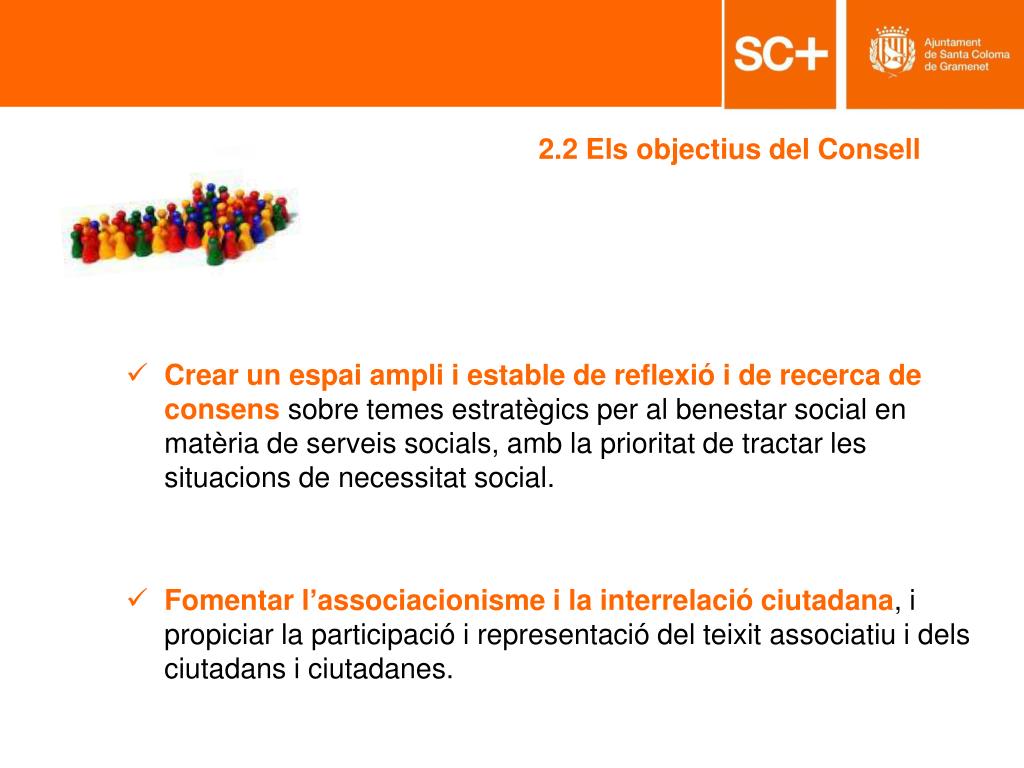 SC+

Ajuntament de Santa Coloma de Gramenet

2.2 Els objectius del Consell

✓ Crear un espai ampli i estable de reflexió i de recerca de consens sobre temes estratègics per al benestar social en matèria de serveis socials, amb la prioritat de tractar les situacions de necessitat social.

✓ Fomentar l’associacionisme i la interrelació ciutadana, i propiciar la participació i representació del teixit associatiu i dels ciutadans i ciutadanes.